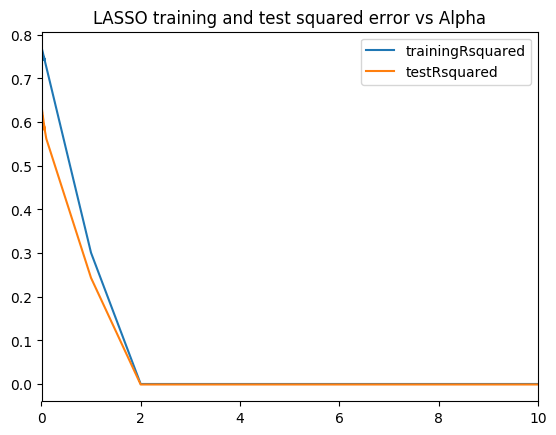 LASSO training and test squared error vs Alpha

trainingRsquared
testRsquared

0.8
0.7
0.6
0.5
0.4
0.3
0.2
0.1
0.0

0
2
4
6
8
10